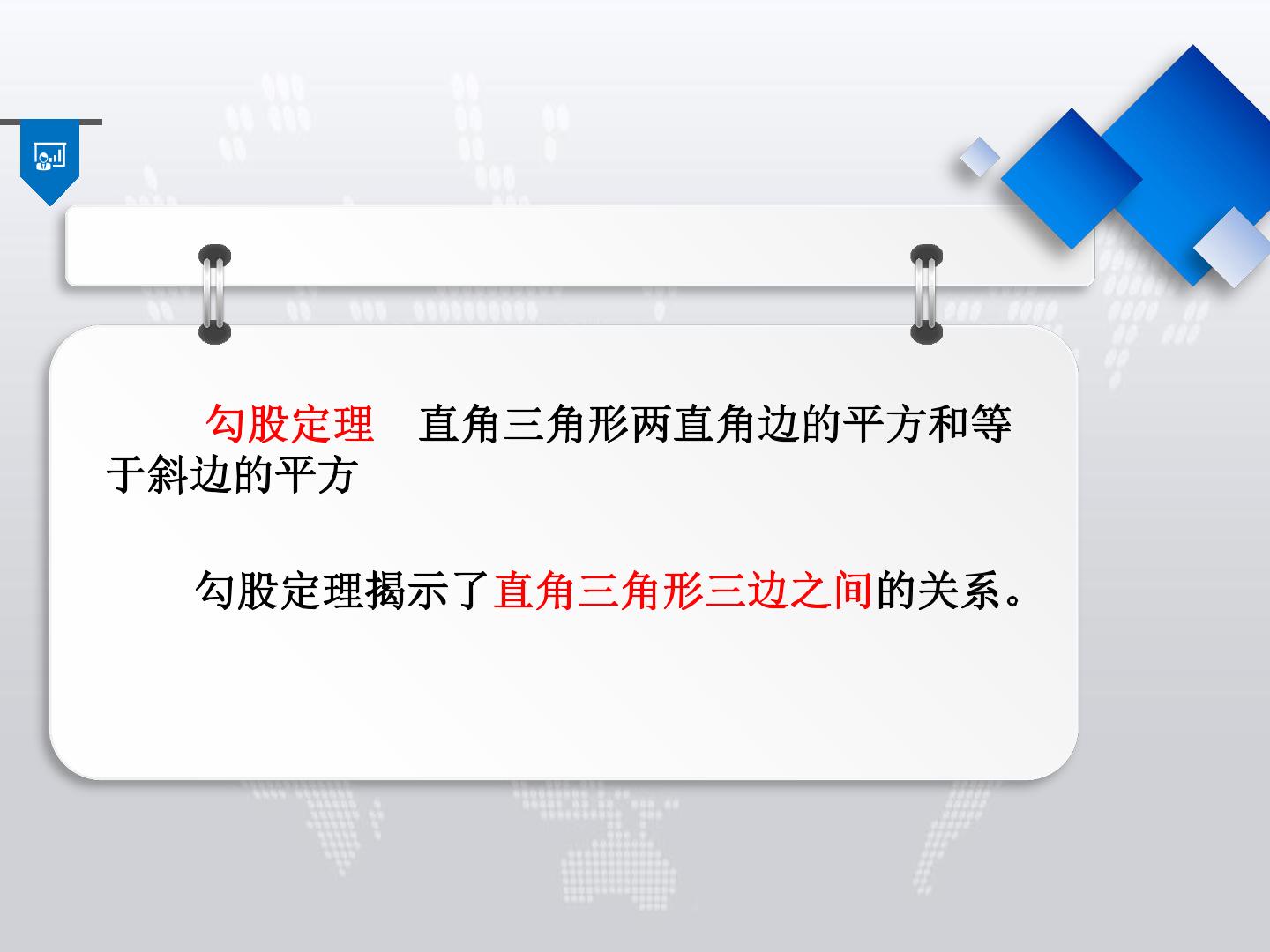 勾股定理　直角三角形两直角边的平方和等于斜边的平方

勾股定理揭示了直角三角形三边之间的关系。